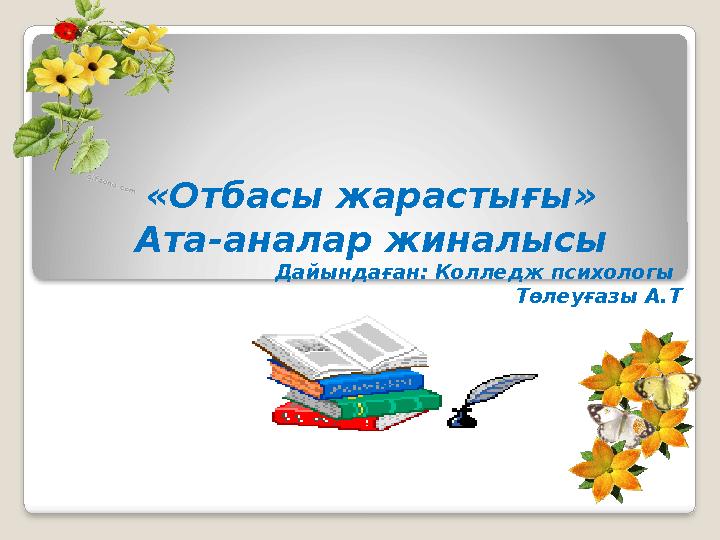 «Отбасы жарастығы»
Ата-аналар жиналысы

Дайындаған: Колледж психологы
Төлеуғазы А.Т